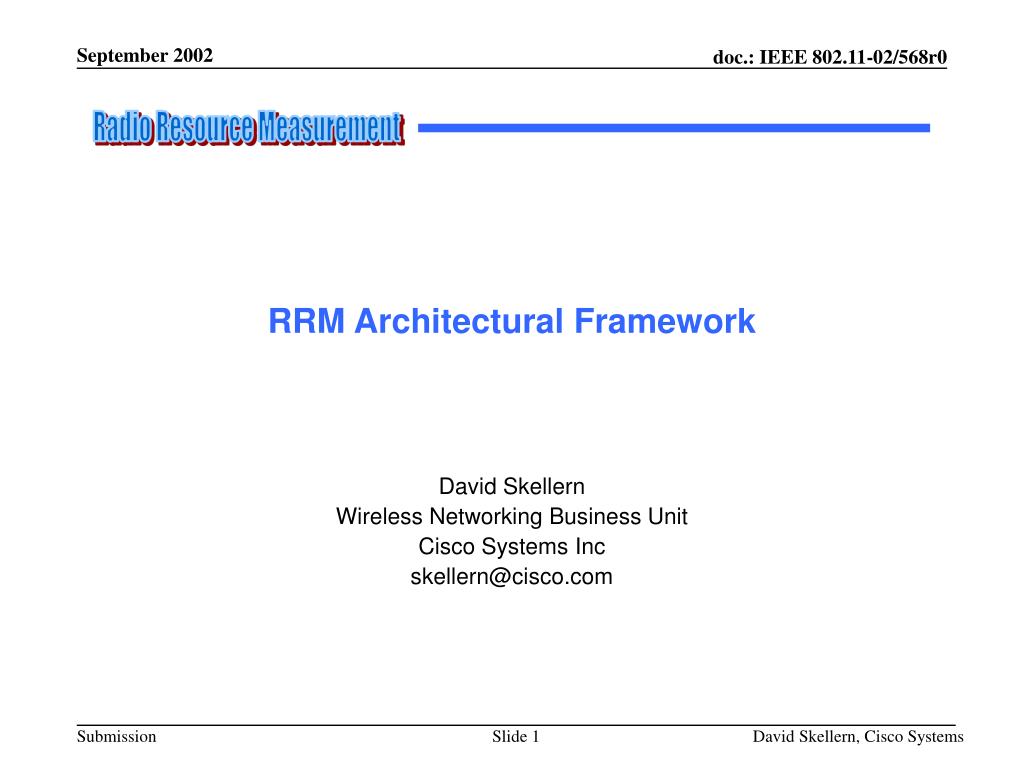 September 2002

doc.: IEEE 802.11-02/568r0

Radio Resource Measurement

RRM Architectural Framework

David Skellern
Wireless Networking Business Unit
Cisco Systems Inc
skellern@cisco.com

Submission

Slide 1

David Skellern, Cisco Systems